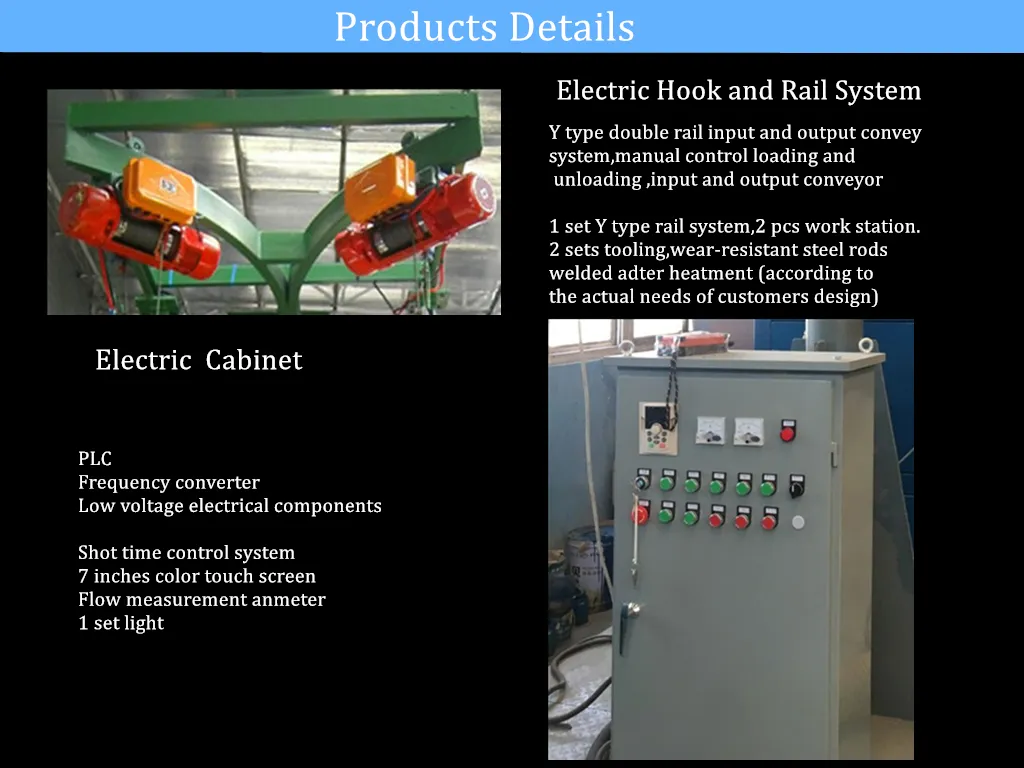 Products Details

Electric Hook and Rail System

Y type double rail input and output convey system,manual control loading and unloading ,input and output conveyor

1 set Y type rail system,2 pcs work station. 2 sets tooling,wear-resistant steel rods welded adter heatment (according to the actual needs of customers design)

Electric Cabinet

PLC
Frequency converter
Low voltage electrical components

Shot time control system
7 inches color touch screen
Flow measurement anmeter
1 set light